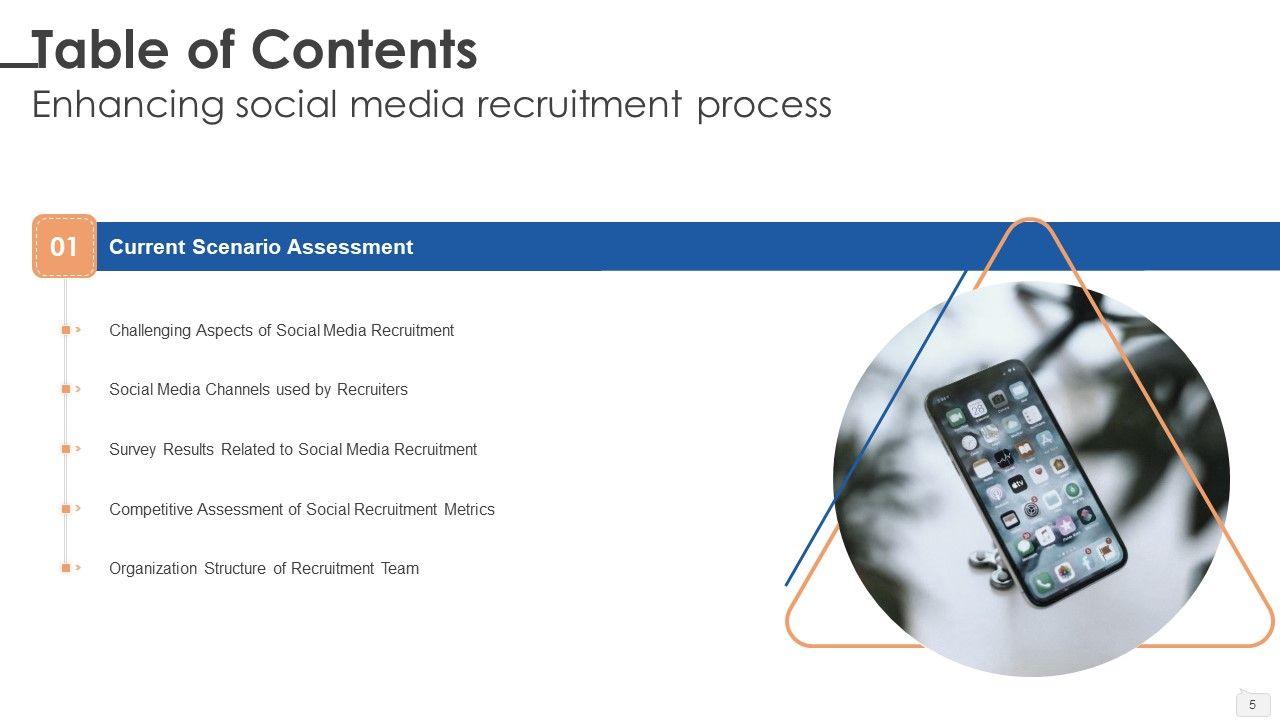 Table of Contents
Enhancing social media recruitment process

01 Current Scenario Assessment

Challenging Aspects of Social Media Recruitment

Social Media Channels used by Recruiters

Survey Results Related to Social Media Recruitment

Competitive Assessment of Social Recruitment Metrics

Organization Structure of Recruitment Team

5